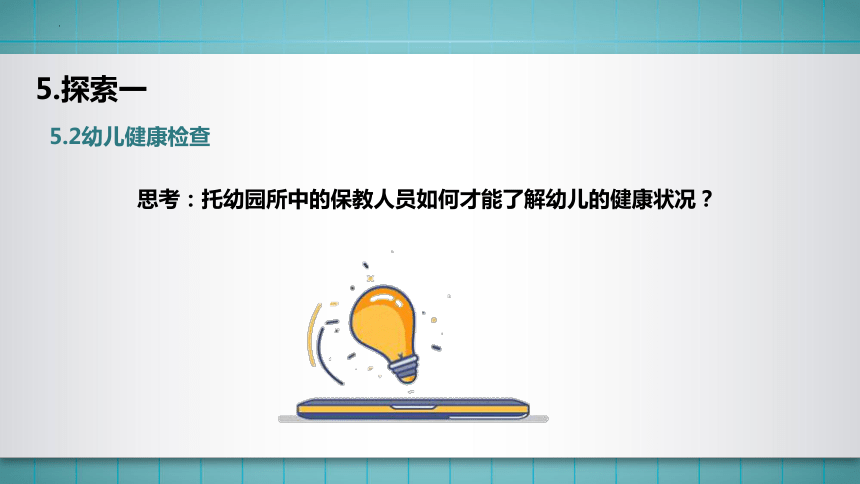 5.探索一

5.2幼儿健康检查

思考：托幼园所中的保教人员如何才能了解幼儿的健康状况？